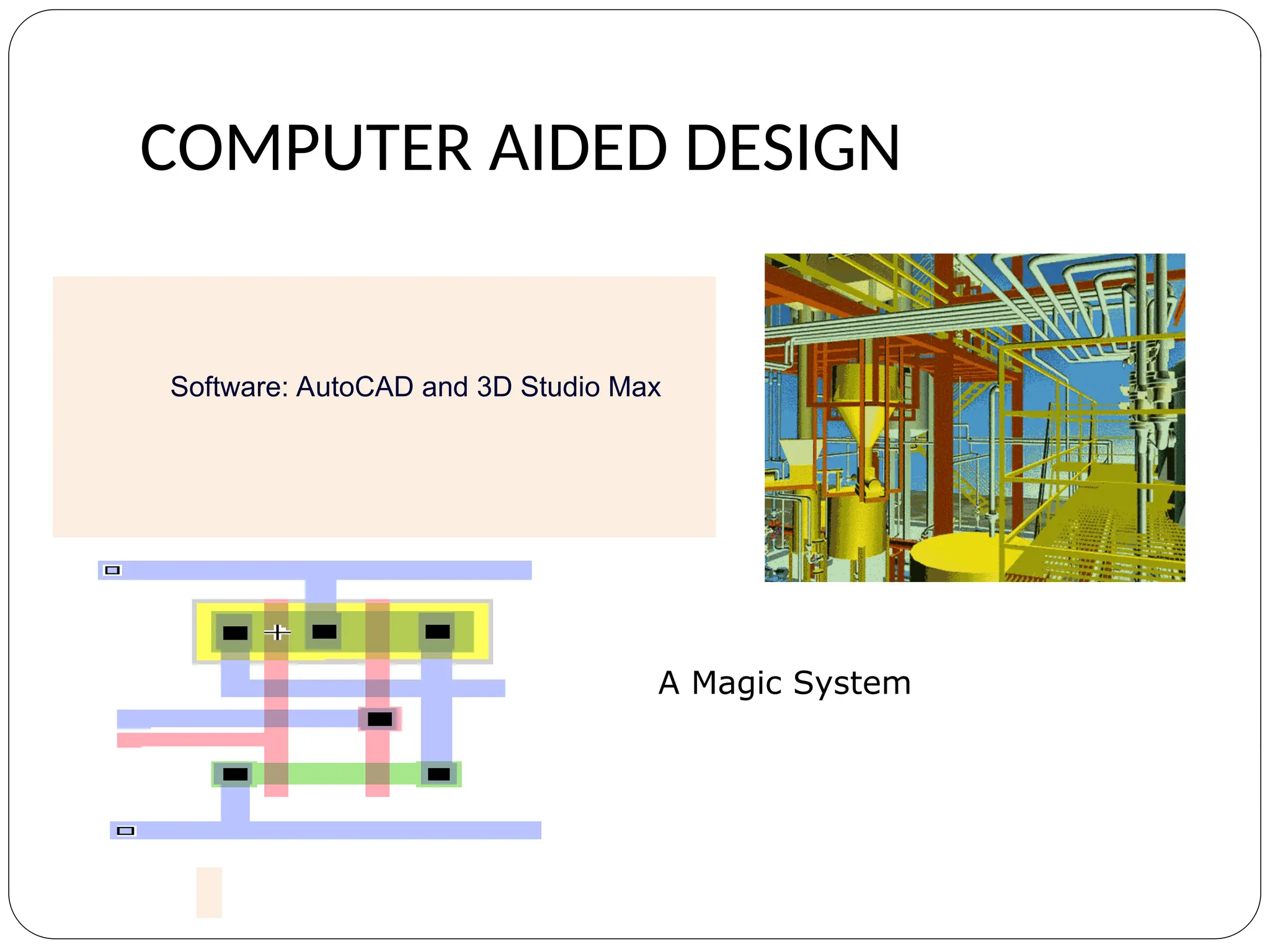 COMPUTER AIDED DESIGN

Software: AutoCAD and 3D Studio Max

A Magic System